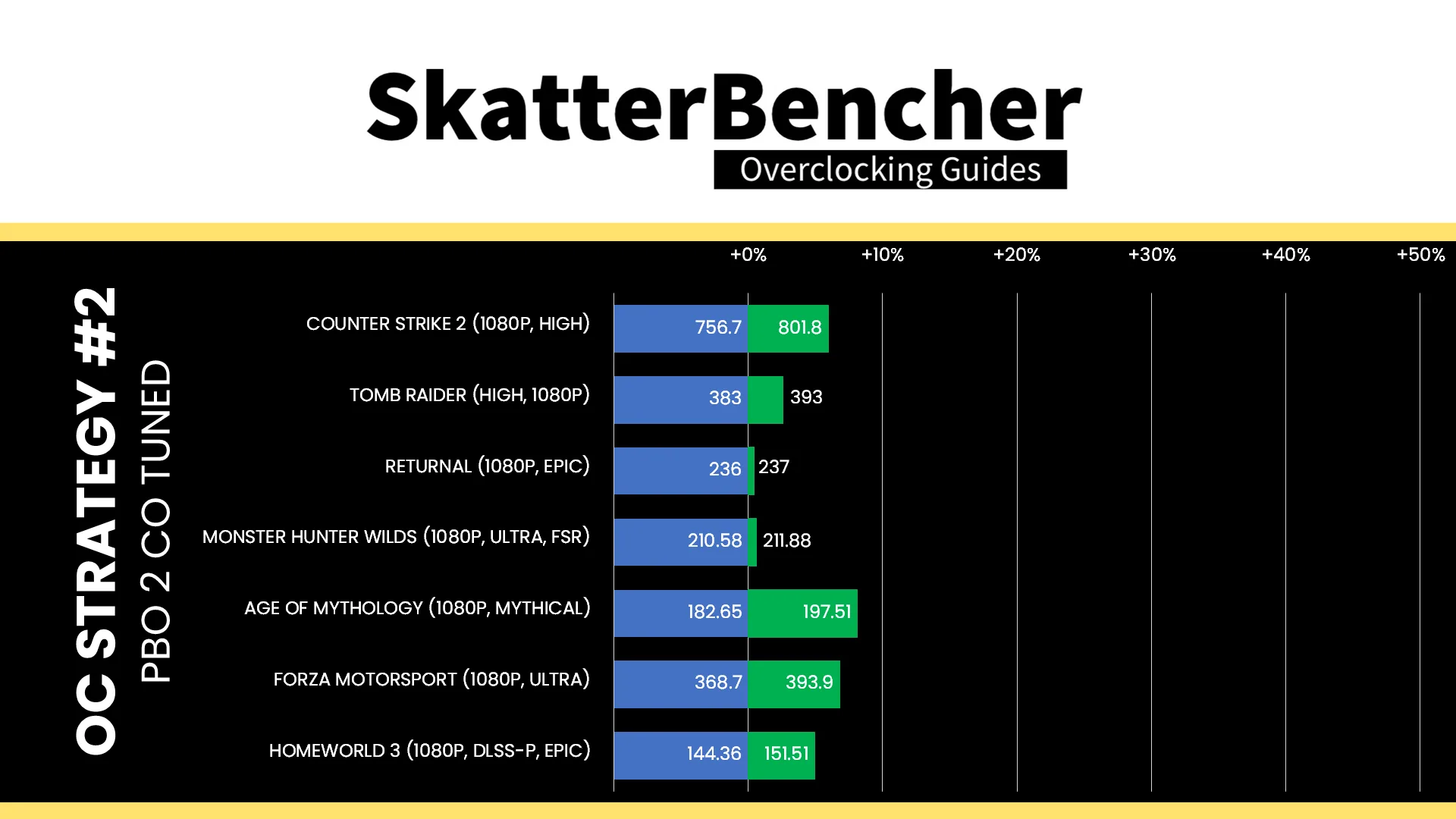 SkatterBencher
Overclocking Guides

OC STRATEGY #2
PBO 2 CO TUNED

+0% +10% +20% +30% +40% +50%

COUNTER STRIKE 2 (1080P, HIGH) 756.7 801.8
TOMB RAIDER (HIGH, 1080P) 383 393
RETURNAL (1080P, EPIC) 236 237
MONSTER HUNTER WILDS (1080P, ULTRA, FSR) 210.58 211.88
AGE OF MYTHOLOGY (1080P, MYTHICAL) 182.65 197.51
FORZA MOTORSPORT (1080P, ULTRA) 368.7 393.9
HOMEWORLD 3 (1080P, DLSS-P, EPIC) 144.36 151.51